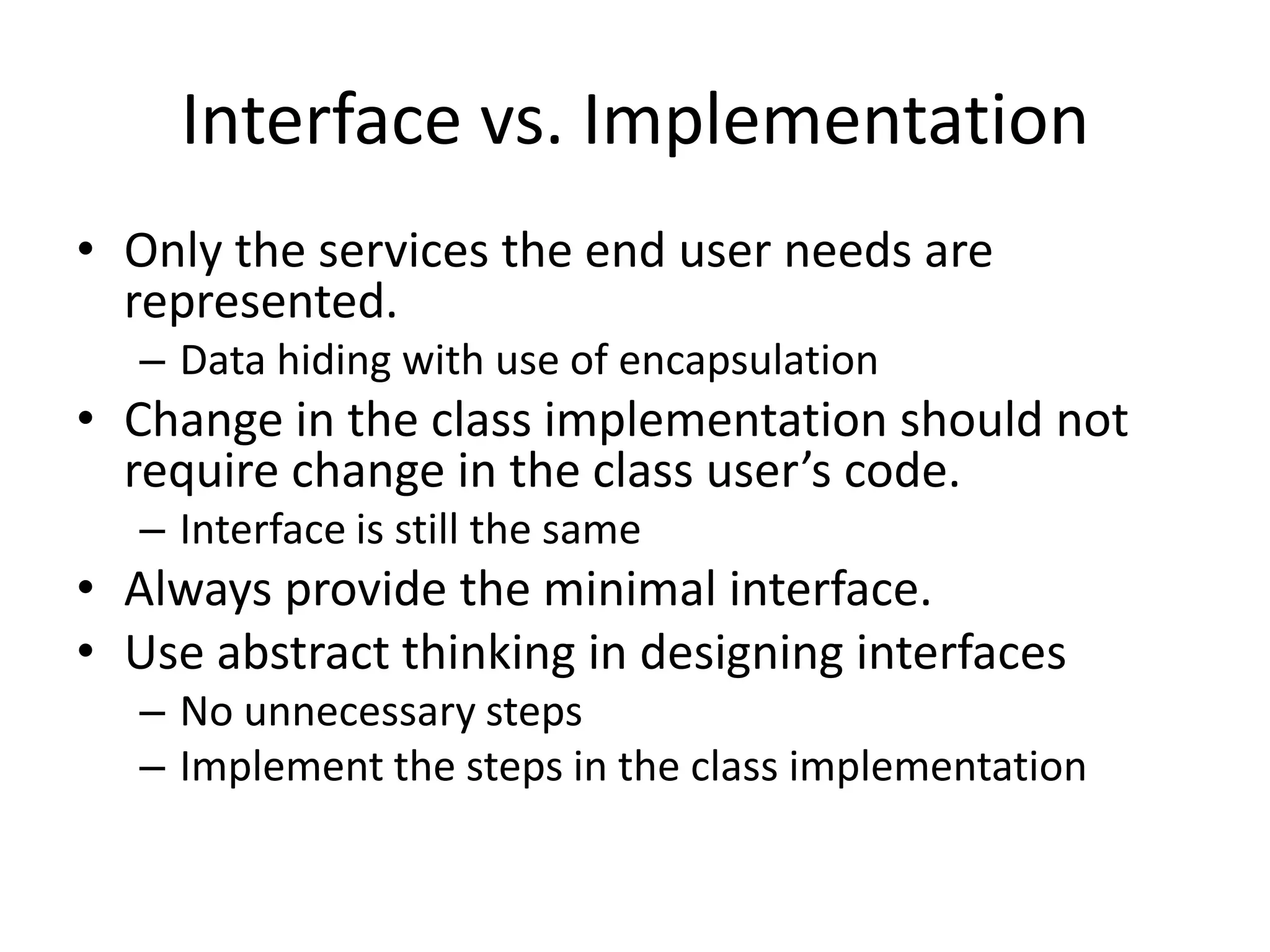 Interface vs. Implementation

• Only the services the end user needs are represented.
  – Data hiding with use of encapsulation
• Change in the class implementation should not require change in the class user’s code.
  – Interface is still the same
• Always provide the minimal interface.
• Use abstract thinking in designing interfaces
  – No unnecessary steps
  – Implement the steps in the class implementation